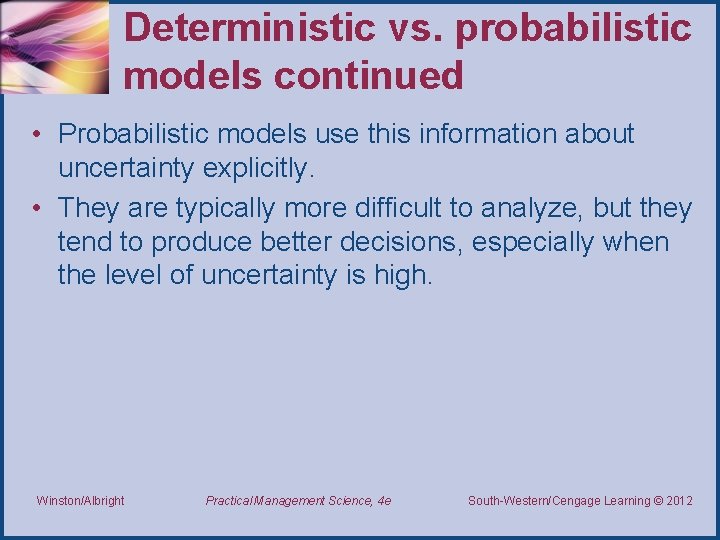 Deterministic vs. probabilistic models continued

• Probabilistic models use this information about uncertainty explicitly.

• They are typically more difficult to analyze, but they tend to produce better decisions, especially when the level of uncertainty is high.

Winston/Albright

Practical Management Science, 4e

South-Western/Cengage Learning © 2012